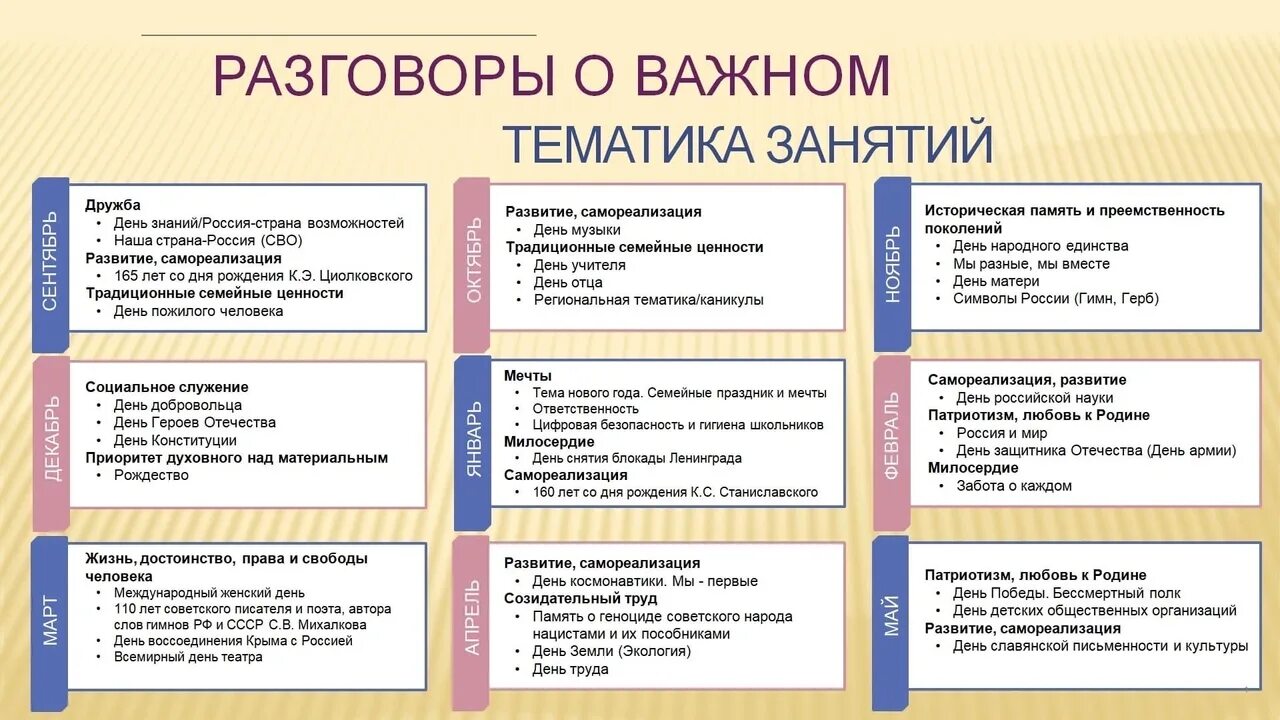 РАЗГОВОРЫ О ВАЖНОМ
ТЕМАТИКА ЗАНЯТИЙ

СЕНТЯБРЬ

Дружба
• День знаний/Россия-страна возможностей
• Наша страна-Россия (СВО)
Развитие, самореализация
• 165 лет со дня рождения К.Э. Циолковского
Традиционные семейные ценности
• День пожилого человека

ОКТЯБРЬ

Развитие, самореализация
• День музыки
Традиционные семейные ценности
• День учителя
• День отца
• Региональная тематика/каникулы

НОЯБРЬ

Историческая память и преемственность поколений
• День народного единства
• Мы разные, мы вместе
• День матери
• Символы России (Гимн, Герб)

ДЕКАБРЬ

Социальное служение
• День добровольца
• День Героев Отечества
• День Конституции
Приоритет духовного над материальным
• Рождество

ЯНВАРЬ

Мечты
• Тема нового года. Семейные праздник и мечты
• Ответственность
• Цифровая безопасность и гигиена школьников
Милосердие
• День снятия блокады Ленинграда
Самореализация
• 160 лет со дня рождения К.С. Станиславского

ФЕВРАЛЬ

Самореализация, развитие
• День российской науки
Патриотизм, любовь к Родине
• Россия и мир
• День защитника Отечества (День армии)
Милосердие
• Забота о каждом

МАРТ

Жизнь, достоинство, права и свободы человека
• Международный женский день
• 110 лет советского писателя и поэта, автора слов гимнов РФ и СССР С.В. Михалкова
• День воссоединения Крыма с Россией
• Всемирный день театра

АПРЕЛЬ

Развитие, самореализация
• День космонавтики. Мы - первые
Созидательный труд
• Память о геноциде советского народа нацистами и их пособниками
• День Земли (Экология)
• День труда

МАЙ

Патриотизм, любовь к Родине
• День Победы. Бессмертный полк
• День детских общественных организаций
Развитие, самореализация
• День славянской письменности и культуры